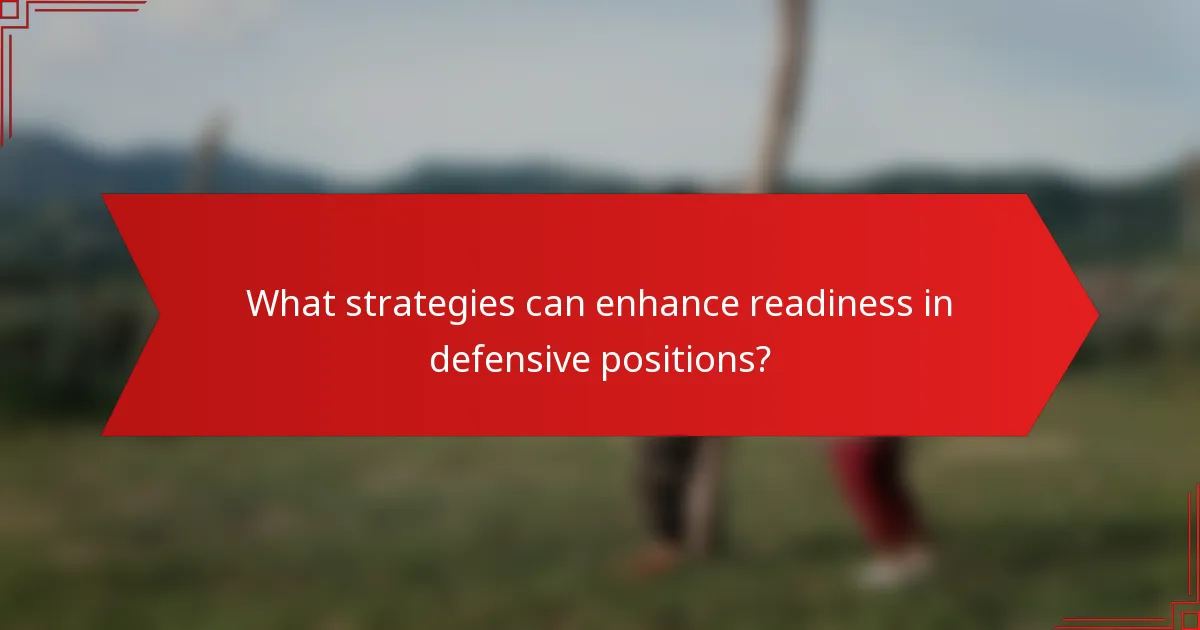 What strategies can enhance readiness in defensive positions?